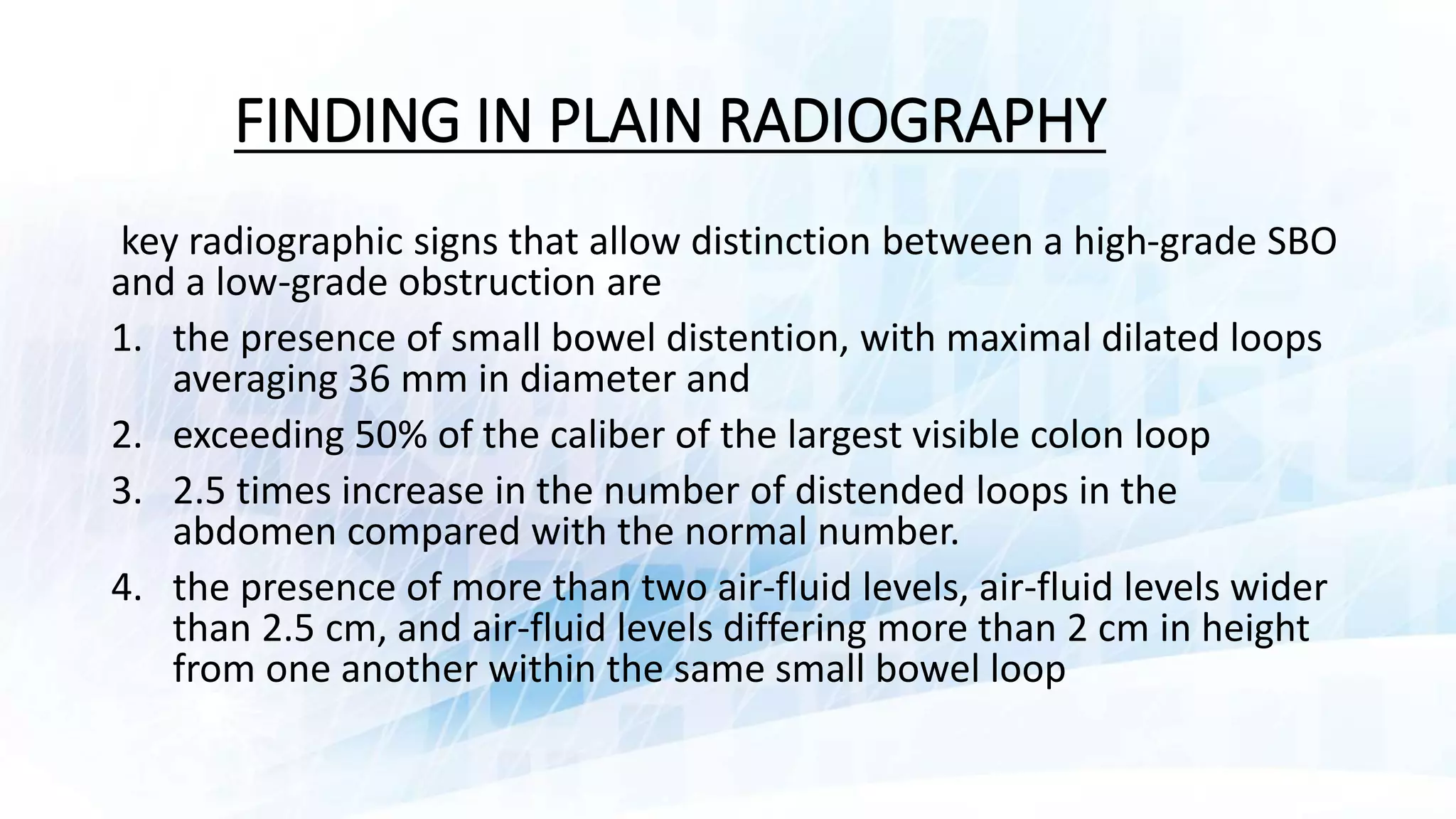 FINDING IN PLAIN RADIOGRAPHY

key radiographic signs that allow distinction between a high-grade SBO and a low-grade obstruction are

1. the presence of small bowel distention, with maximal dilated loops averaging 36 mm in diameter and
2. exceeding 50% of the caliber of the largest visible colon loop
3. 2.5 times increase in the number of distended loops in the abdomen compared with the normal number.
4. the presence of more than two air-fluid levels, air-fluid levels wider than 2.5 cm, and air-fluid levels differing more than 2 cm in height from one another within the same small bowel loop